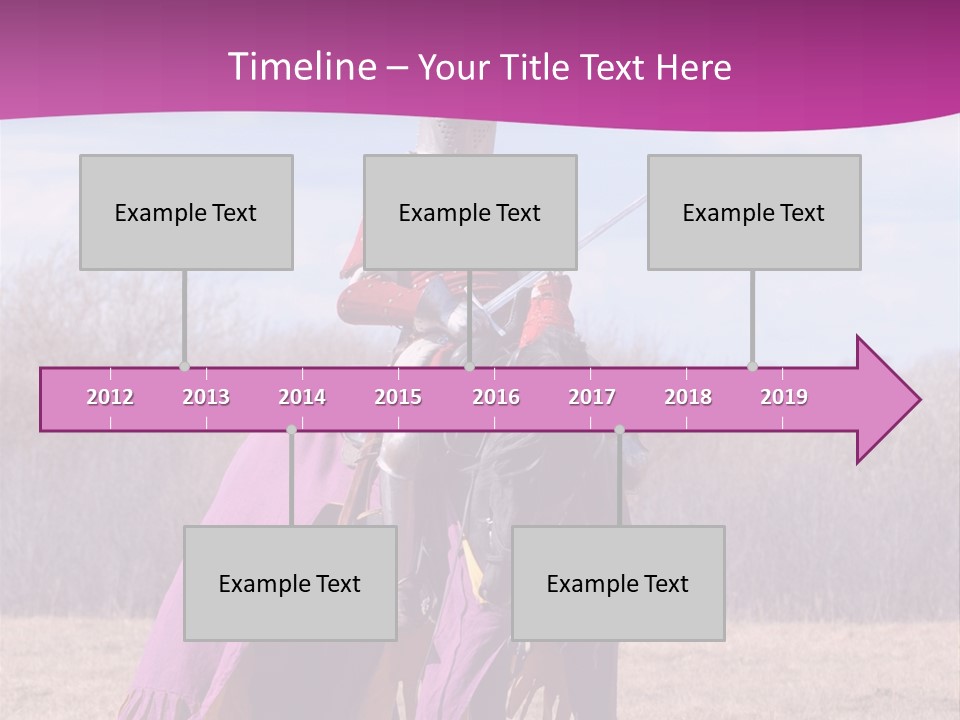 Timeline – Your Title Text Here

Example Text

Example Text

Example Text

2012 2013 2014 2015 2016 2017 2018 2019

Example Text

Example Text